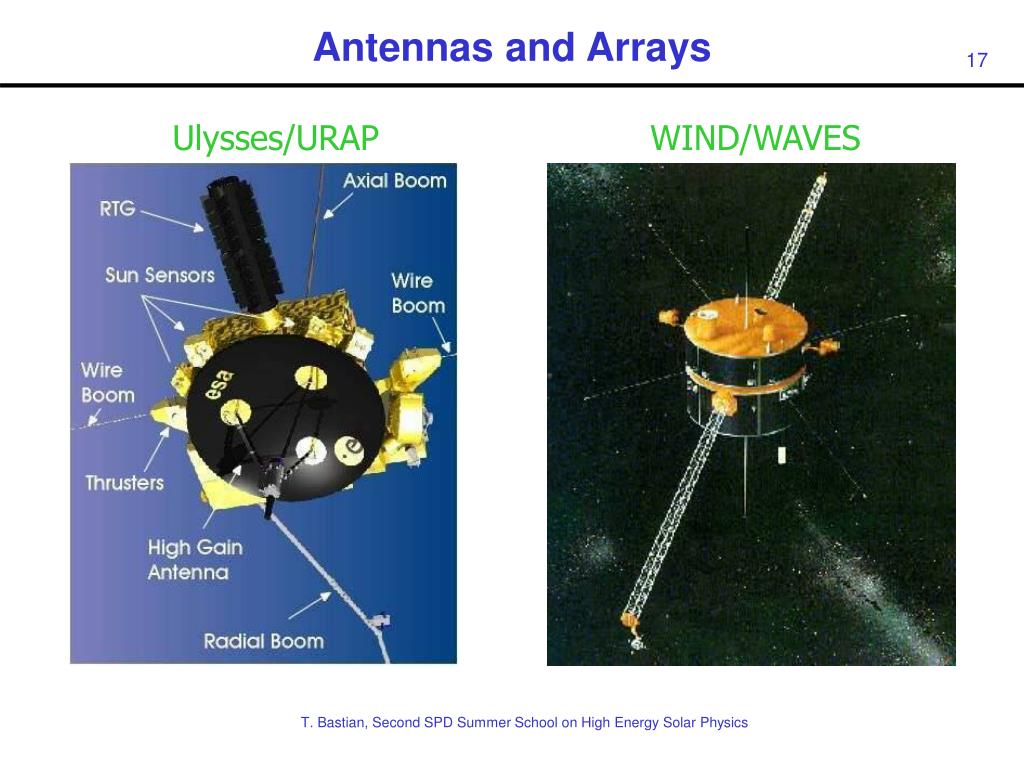 Antennas and Arrays

17

Ulysses/URAP

WIND/WAVES

RTG
Axial Boom
Sun Sensors
Wire Boom
Wire Boom
esa
Thrusters
High Gain Antenna
Radial Boom

T. Bastian, Second SPD Summer School on High Energy Solar Physics